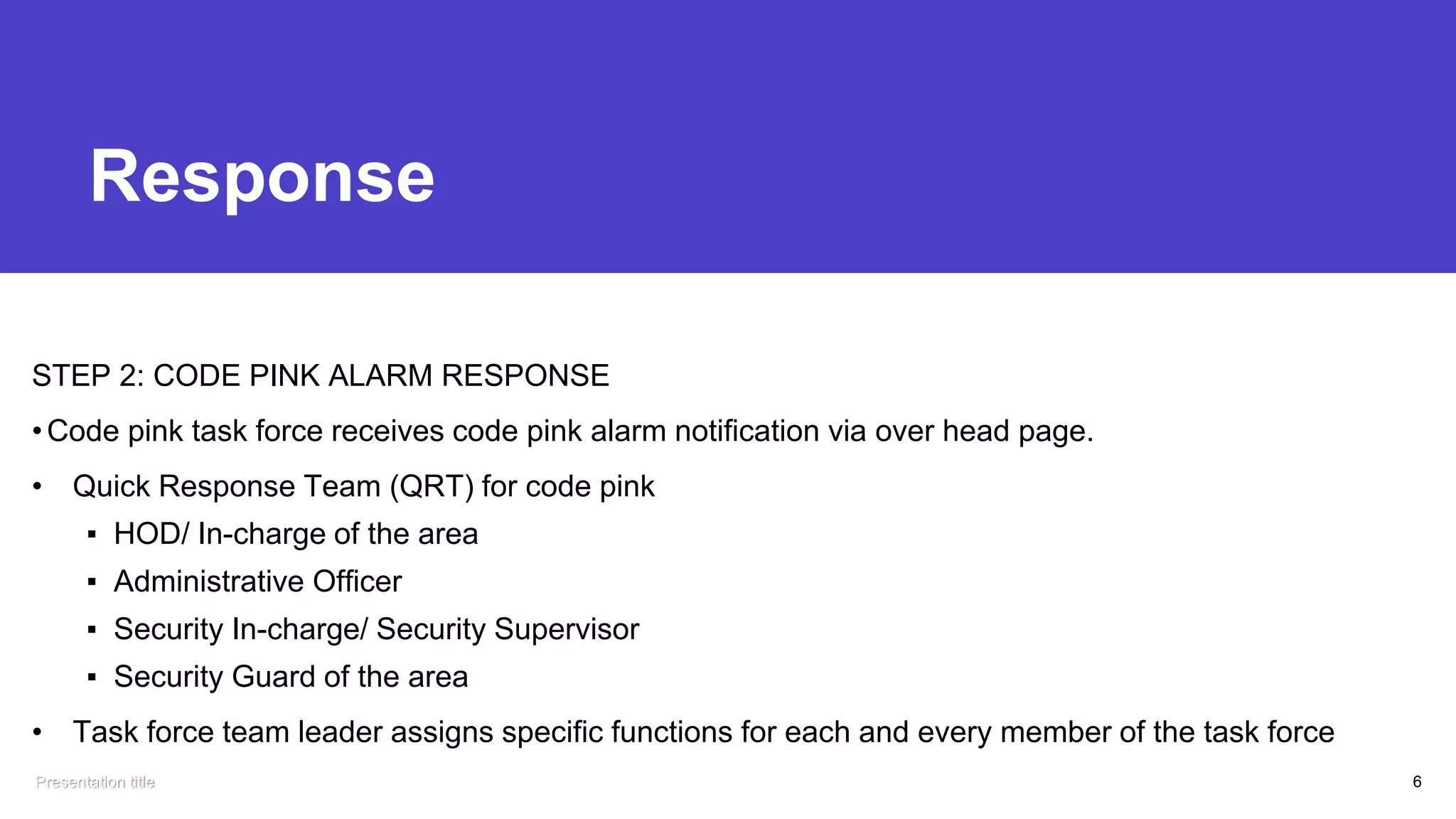 Response

STEP 2: CODE PINK ALARM RESPONSE

• Code pink task force receives code pink alarm notification via over head page.

• Quick Response Team (QRT) for code pink
  ▪ HOD/ In-charge of the area
  ▪ Administrative Officer
  ▪ Security In-charge/ Security Supervisor
  ▪ Security Guard of the area

• Task force team leader assigns specific functions for each and every member of the task force

Presentation title

6